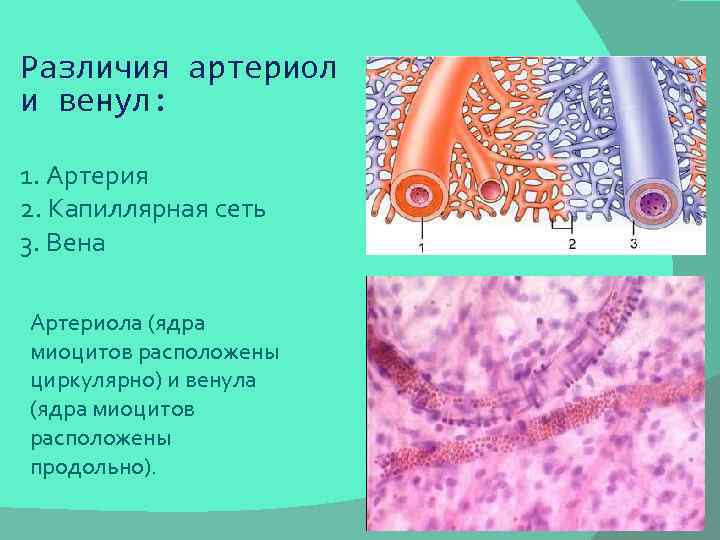 Различия артериол и венул:

1. Артерия
2. Капиллярная сеть
3. Вена

1
2
3

Артериола (ядра миоцитов расположены циркулярно) и венула (ядра миоцитов расположены продольно).